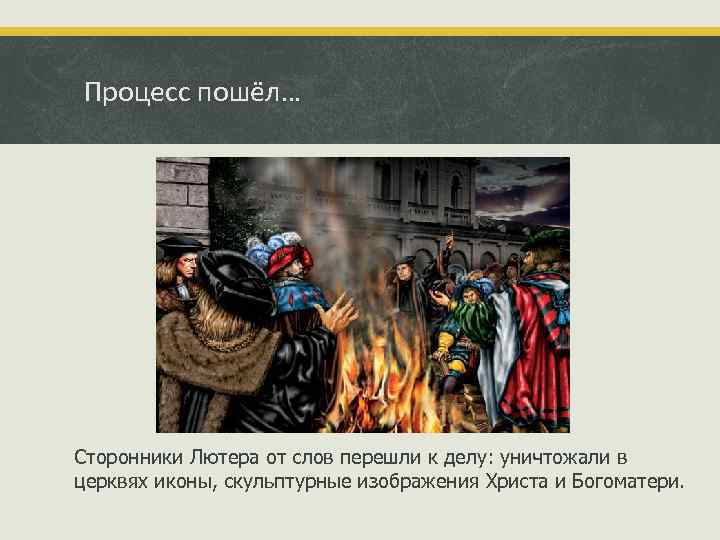 Процесс пошёл…

Сторонники Лютера от слов перешли к делу: уничтожали в церквях иконы, скульптурные изображения Христа и Богоматери.